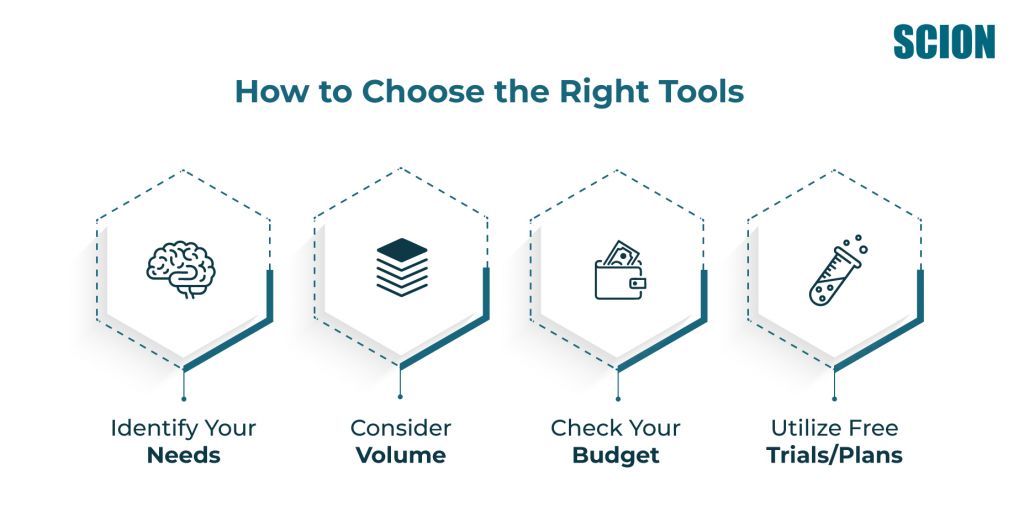 SCION

How to Choose the Right Tools

Identify Your Needs

Consider Volume

Check Your Budget

Utilize Free Trials/Plans